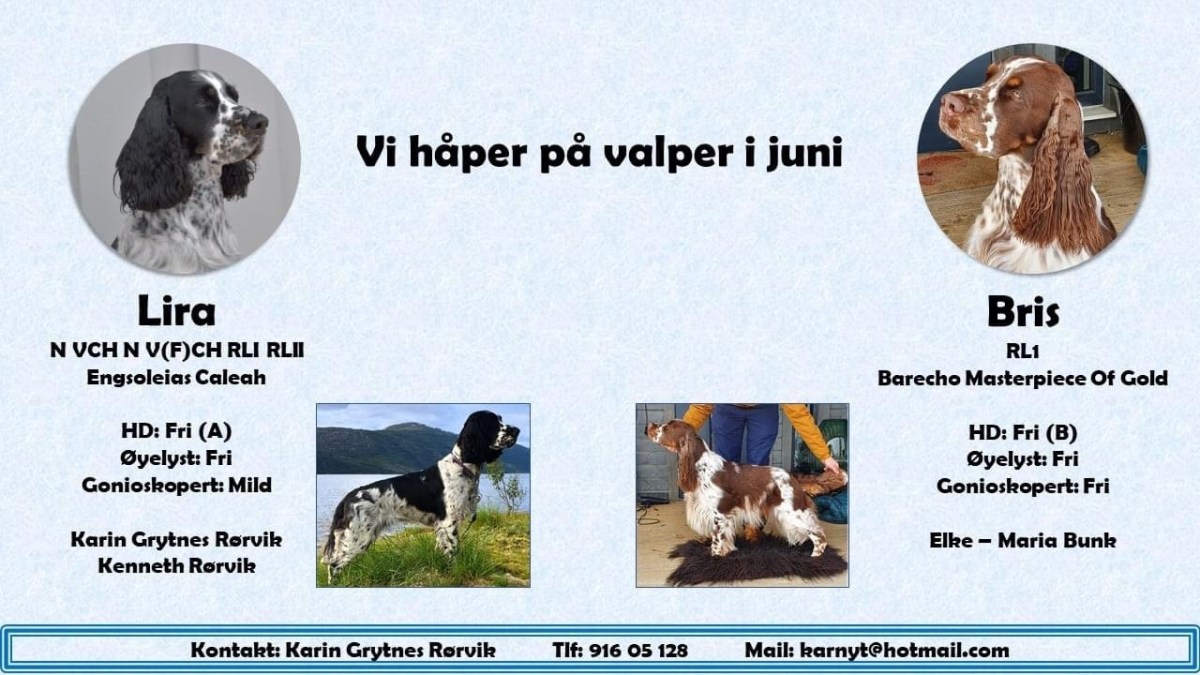 Vi håper på valper i juni

Lira
N VCH N V(F)CH RLI RLII
Engsoleias Caleah

HD: Fri (A)
Øyelyst: Fri
Gonioskopert: Mild

Karin Grytnes Rørvik
Kenneth Rørvik

Bris
RL1
Barecho Masterpiece Of Gold

HD: Fri (B)
Øyelyst: Fri
Gonioskopert: Fri

Elke – Maria Bunk

Kontakt: Karin Grytnes Rørvik Tlf: 916 05 128 Mail: karnyt@hotmail.com